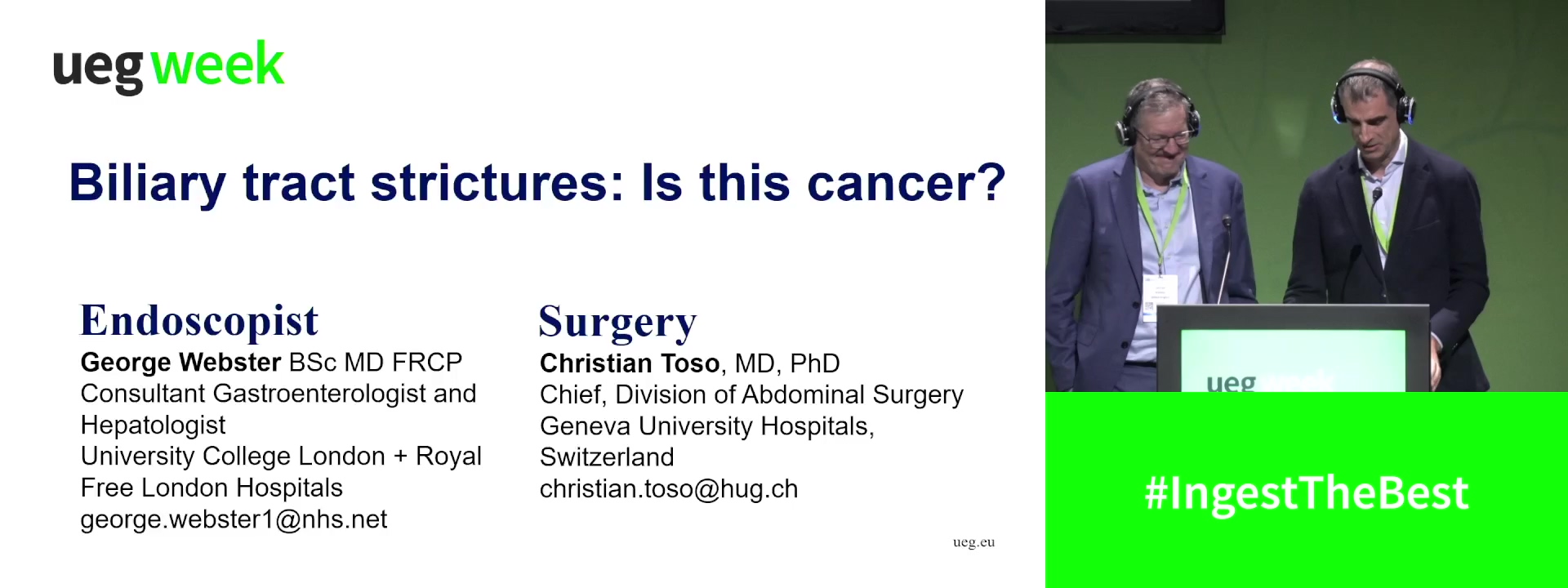 ueg week

Biliary tract strictures: Is this cancer?

Endoscopist
George Webster BSc MD FRCP
Consultant Gastroenterologist and Hepatologist
University College London + Royal Free London Hospitals
george.webster1@nhs.net

Surgery
Christian Toso, MD, PhD
Chief, Division of Abdominal Surgery
Geneva University Hospitals, Switzerland
christian.toso@hug.ch

ueg.eu

ueg

#IngestTheBest